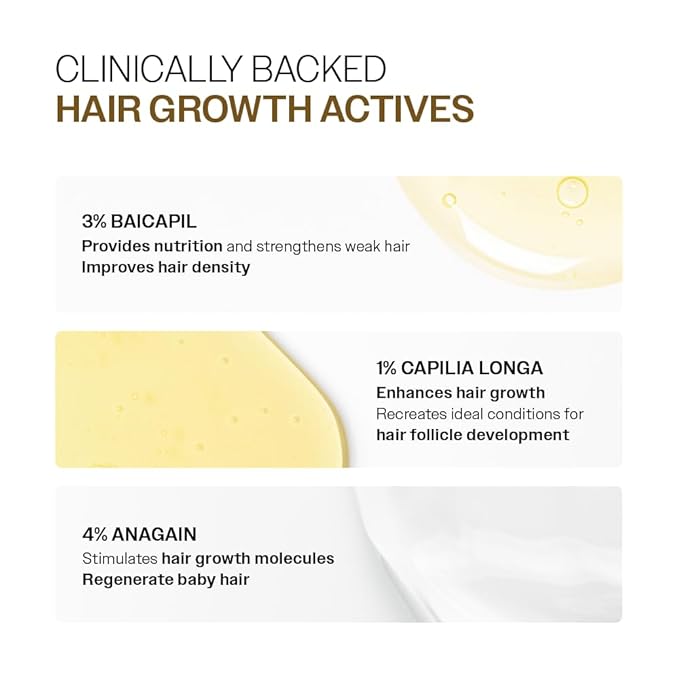 CLINICALLY BACKED
HAIR GROWTH ACTIVES

3% BAICAPIL
Provides nutrition and strengthens weak hair
Improves hair density

1% CAPILIA LONGA
Enhances hair growth
Recreates ideal conditions for hair follicle development

4% ANAGAIN
Stimulates hair growth molecules
Regenerate baby hair